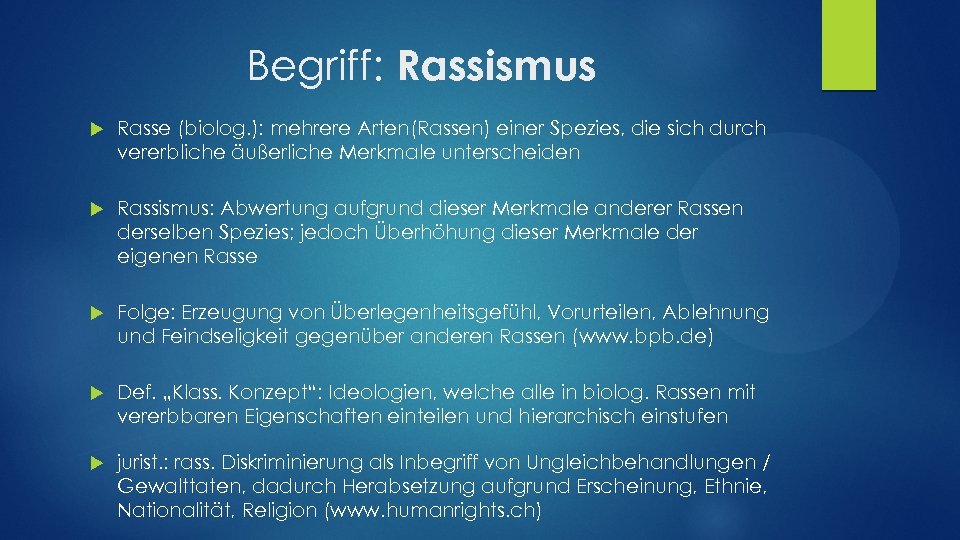 Begriff: Rassismus

Rasse (biolog.): mehrere Arten(Rassen) einer Spezies, die sich durch vererbliche äußerliche Merkmale unterscheiden

Rassismus: Abwertung aufgrund dieser Merkmale anderer Rassen derselben Spezies; jedoch Überhöhung dieser Merkmale der eigenen Rasse

Folge: Erzeugung von Überlegenheitsgefühl, Vorurteilen, Ablehnung und Feindseligkeit gegenüber anderen Rassen (www.bpb.de)

Def. „Klass. Konzept“: Ideologien, welche alle in biolog. Rassen mit vererbbaren Eigenschaften einteilen und hierarchisch einstufen

jurist.: rass. Diskriminierung als Inbegriff von Ungleichbehandlungen / Gewalttaten, dadurch Herabsetzung aufgrund Erscheinung, Ethnie, Nationalität, Religion (www.humanrights.ch)